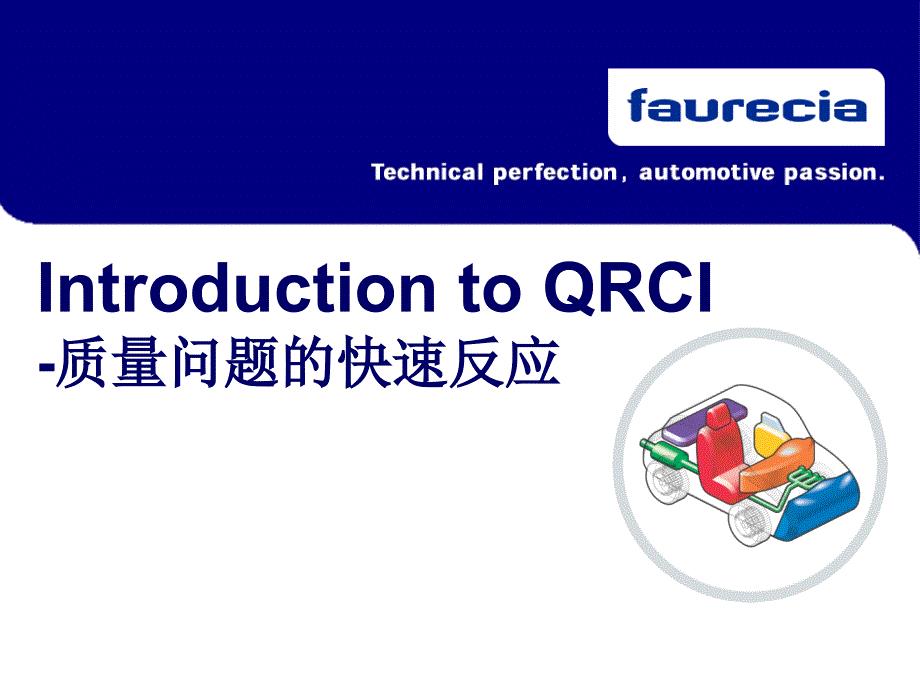 faurecia

Technical perfection, automotive passion.

Introduction to QRCI
-质量问题的快速反应